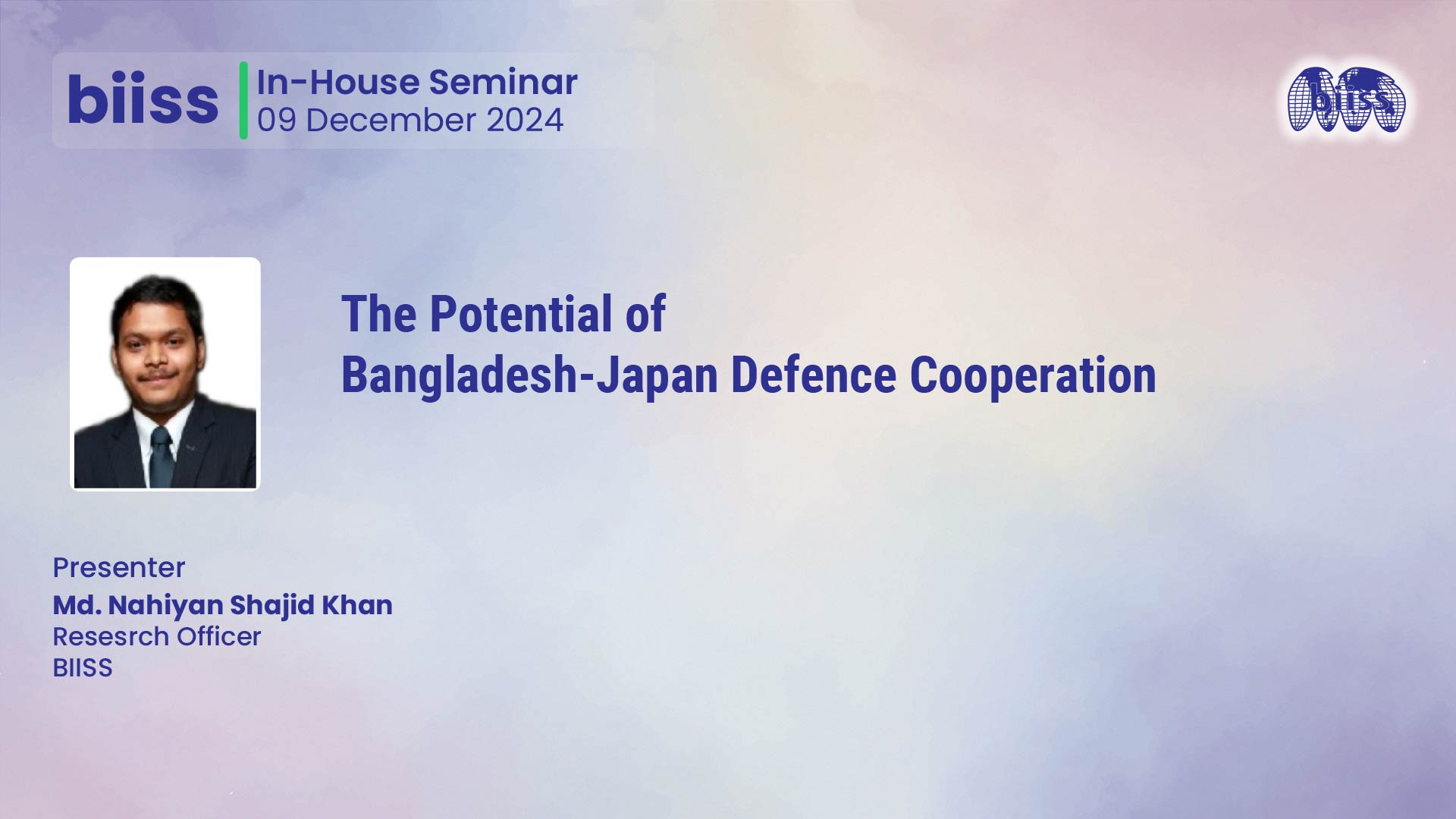 biiss
In-House Seminar
09 December 2024

biiss

The Potential of
Bangladesh-Japan Defence Cooperation

Presenter
Md. Nahiyan Shajid Khan
Resesrch Officer
BIISS